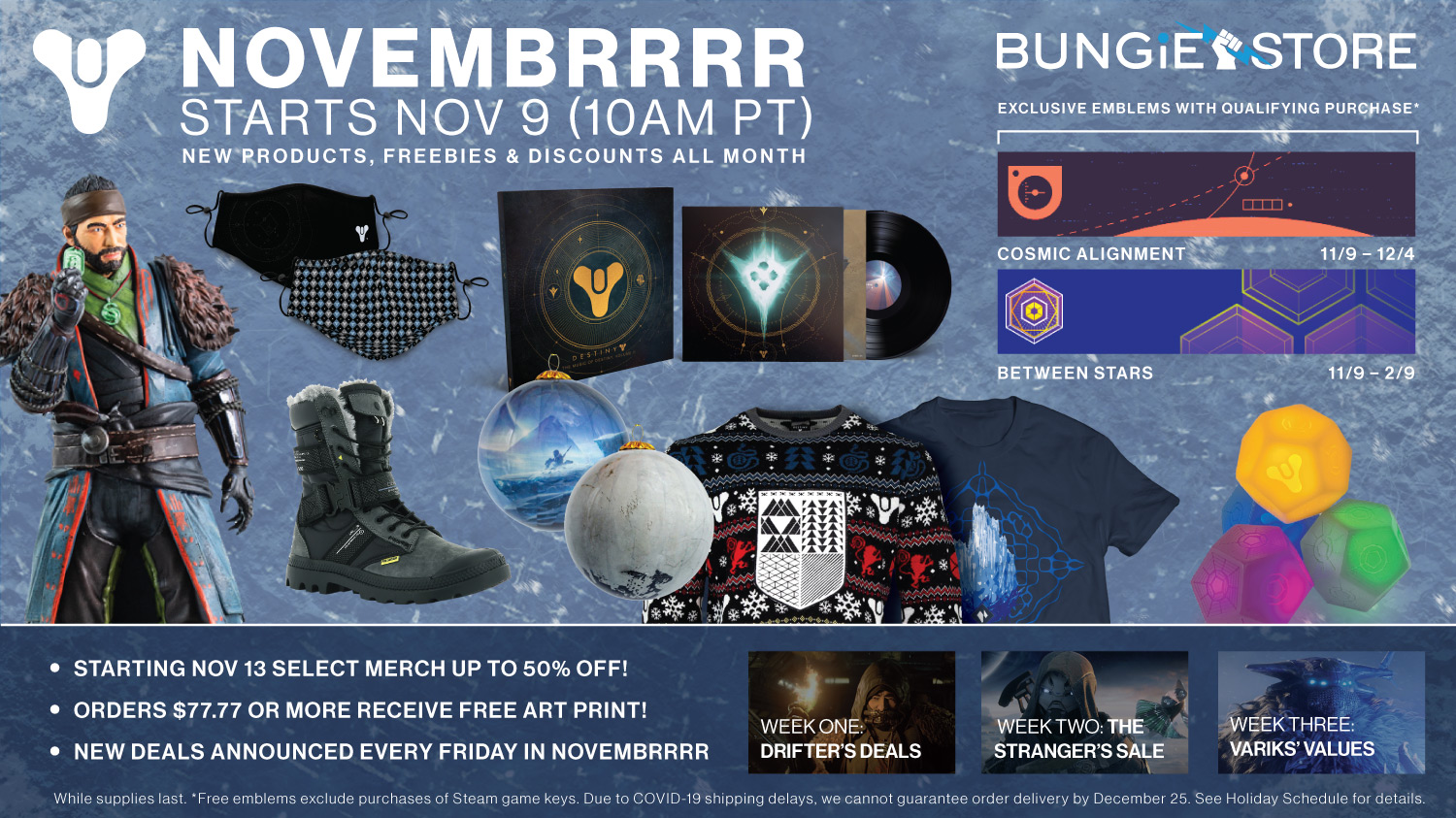 NOVEMBRRRR
STARTS NOV 9 (10AM PT)
NEW PRODUCTS, FREEBIES & DISCOUNTS ALL MONTH

BUNGIE STORE

EXCLUSIVE EMBLEMS WITH QUALIFYING PURCHASE*

COSMIC ALIGNMENT 11/9 – 12/4

BETWEEN STARS 11/9 – 2/9

DESTINY

• STARTING NOV 13 SELECT MERCH UP TO 50% OFF!
• ORDERS $77.77 OR MORE RECEIVE FREE ART PRINT!
• NEW DEALS ANNOUNCED EVERY FRIDAY IN NOVEMBRRRR

WEEK ONE: DRIFTER'S DEALS

WEEK TWO: THE STRANGER'S SALE

WEEK THREE: VARIKS' VALUES

While supplies last. *Free emblems exclude purchases of Steam game keys. Due to COVID-19 shipping delays, we cannot guarantee order delivery by December 25. See Holiday Schedule for details.